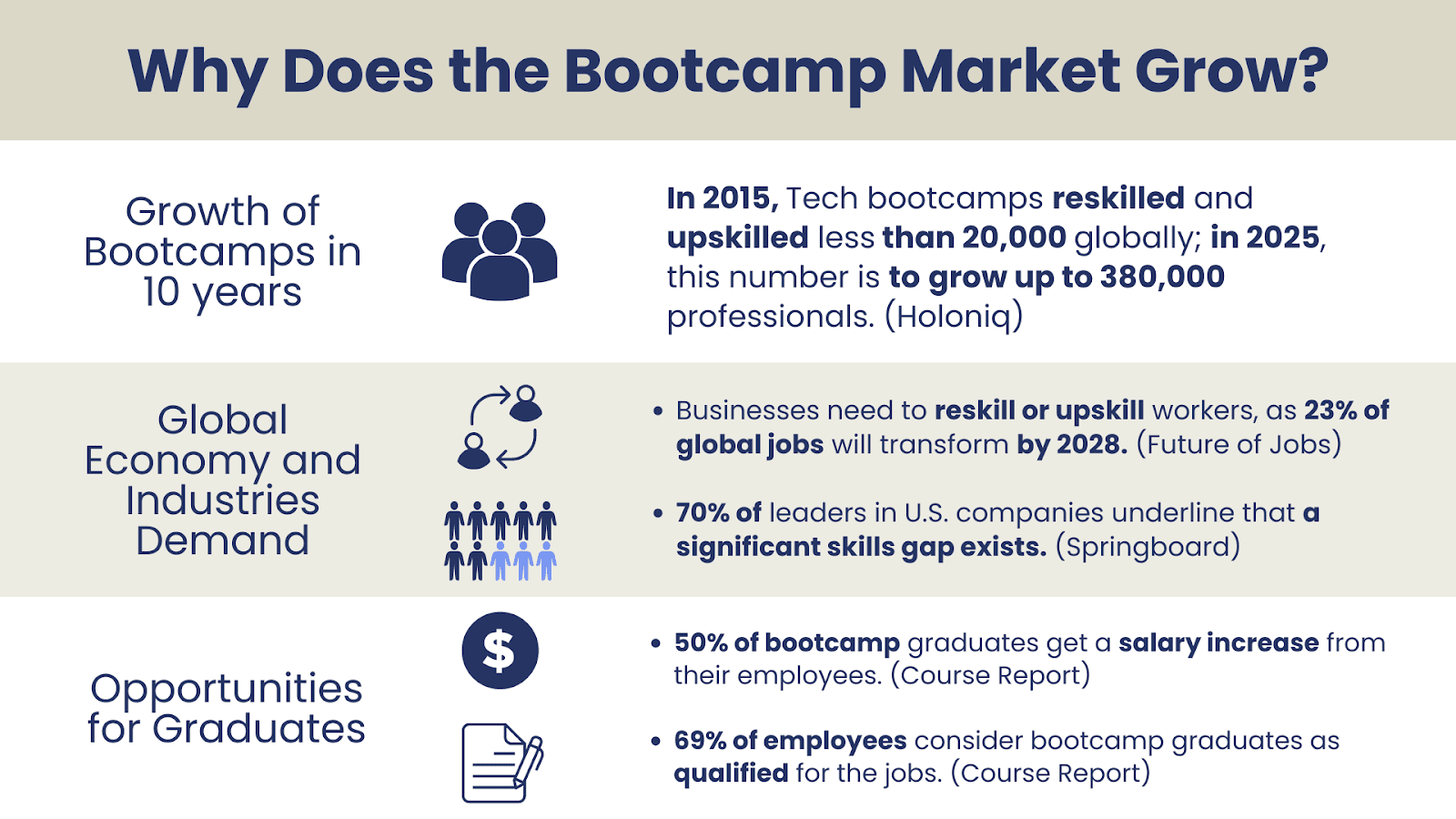 Why Does the Bootcamp Market Grow?

Growth of Bootcamps in 10 years

In 2015, Tech bootcamps reskilled and upskilled less than 20,000 globally; in 2025, this number is to grow up to 380,000 professionals. (Holoniq)

Global Economy and Industries Demand

• Businesses need to reskill or upskill workers, as 23% of global jobs will transform by 2028. (Future of Jobs)

• 70% of leaders in U.S. companies underline that a significant skills gap exists. (Springboard)

Opportunities for Graduates

$

• 50% of bootcamp graduates get a salary increase from their employees. (Course Report)

• 69% of employees consider bootcamp graduates as qualified for the jobs. (Course Report)